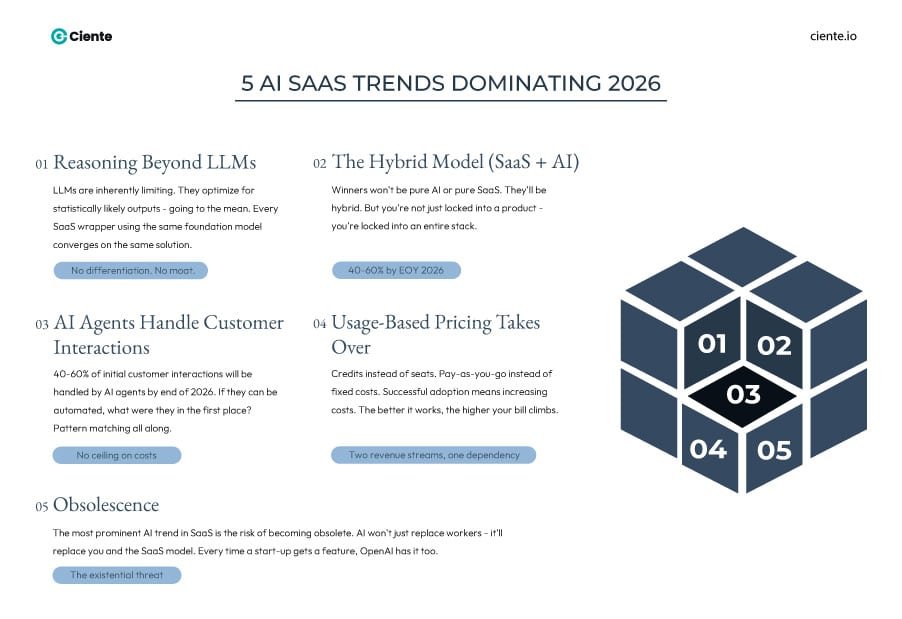 Ciente

ciente.io

5 AI SAAS TRENDS DOMINATING 2026

01 Reasoning Beyond LLMs

LLMs are inherently limiting. They optimize for statistically likely outputs - going to the mean. Every SaaS wrapper using the same foundation model converges on the same solution.

No differentiation. No moat.

02 The Hybrid Model (SaaS + AI)

Winners won't be pure AI or pure SaaS. They'll be hybrid. But you're not just locked into a product - you're locked into an entire stack.

40-60% by EOY 2026

03 AI Agents Handle Customer Interactions

40-60% of initial customer interactions will be handled by AI agents by end of 2026. If they can be automated, what were they in the first place? Pattern matching all along.

No ceiling on costs

04 Usage-Based Pricing Takes Over

Credits instead of seats. Pay-as-you-go instead of fixed costs. Successful adoption means increasing costs. The better it works, the higher your bill climbs.

Two revenue streams, one dependency

05 Obsolescence

The most prominent AI trend in SaaS is the risk of becoming obsolete. AI won't just replace workers - it'll replace you and the SaaS model. Every time a start-up gets a feature, OpenAI has it too.

The existential threat

01 02 03 04 05